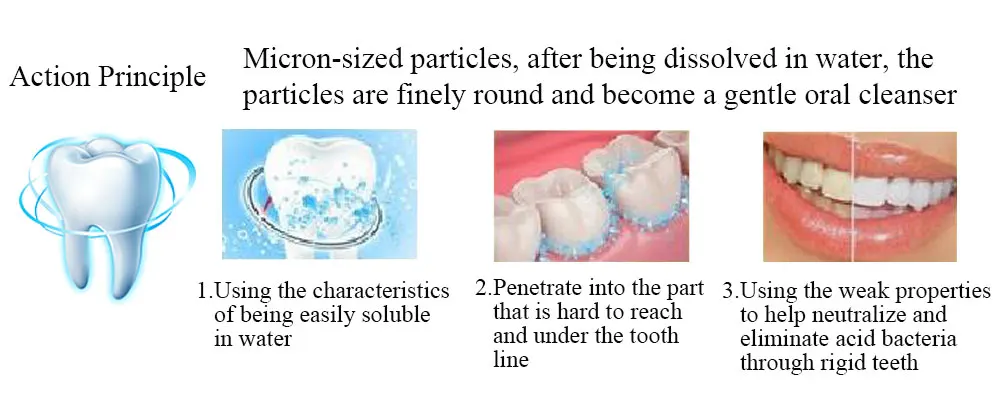 Action Principle

Micron-sized particles, after being dissolved in water, the particles are finely round and become a gentle oral cleanser

1.Using the characteristics of being easily soluble in water

2.Penetrate into the part that is hard to reach and under the tooth line

3.Using the weak properties to help neutralize and eliminate acid bacteria through rigid teeth